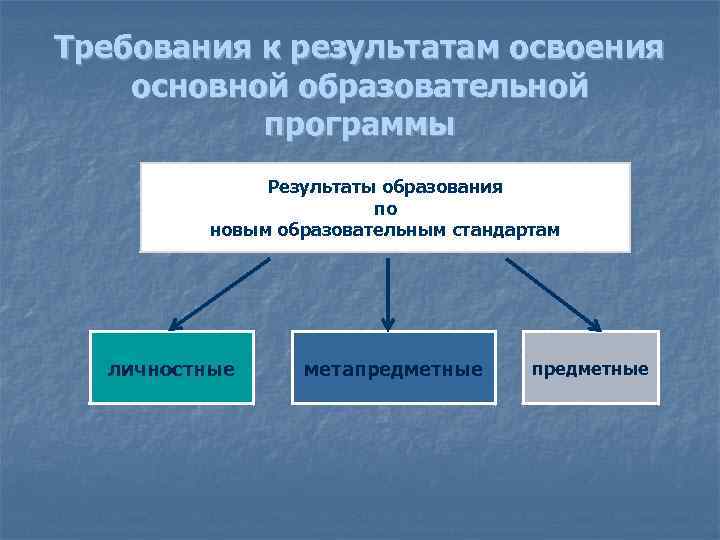 Требования к результатам освоения основной образовательной программы

Результаты образования по новым образовательным стандартам

личностные

метапредметные

предметные